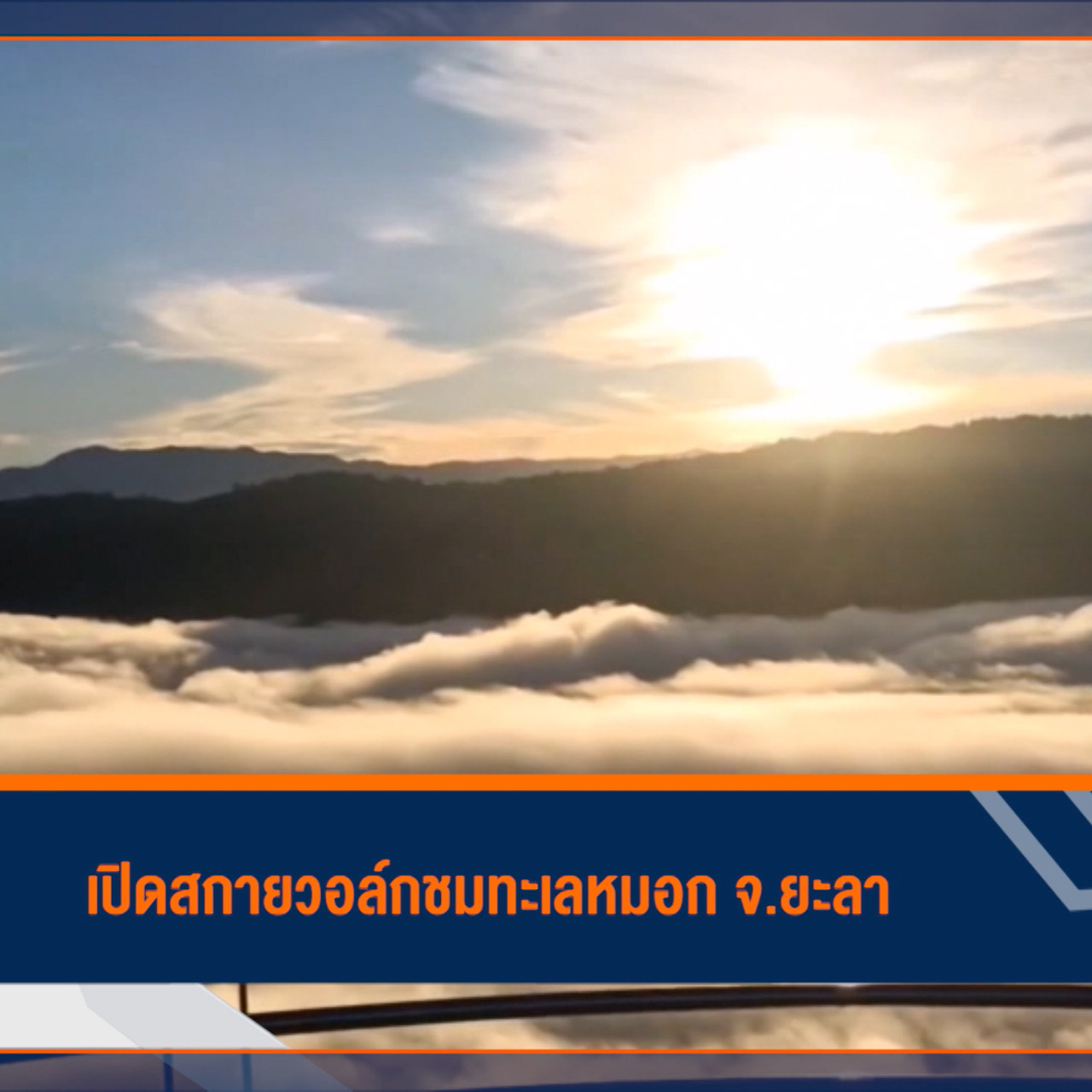 เปิดสกายวอล์กชมทะเลหมอก จ.ยะลา